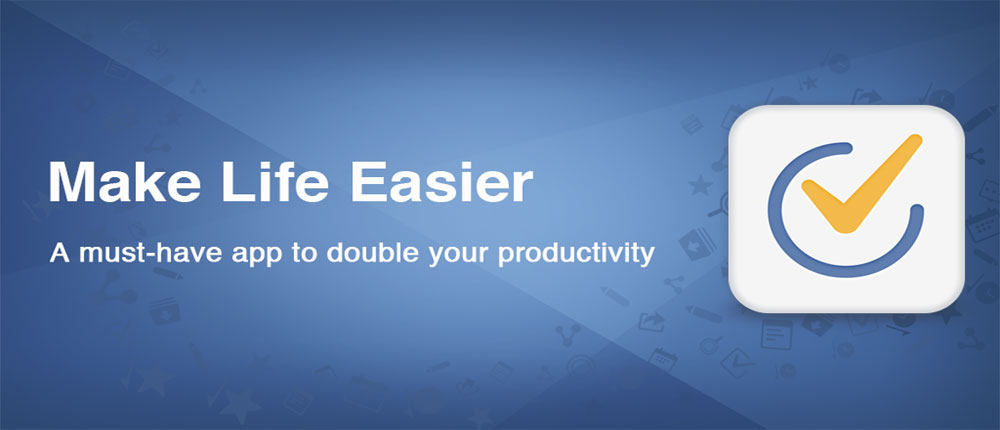 Make Life Easier

A must-have app to double your productivity